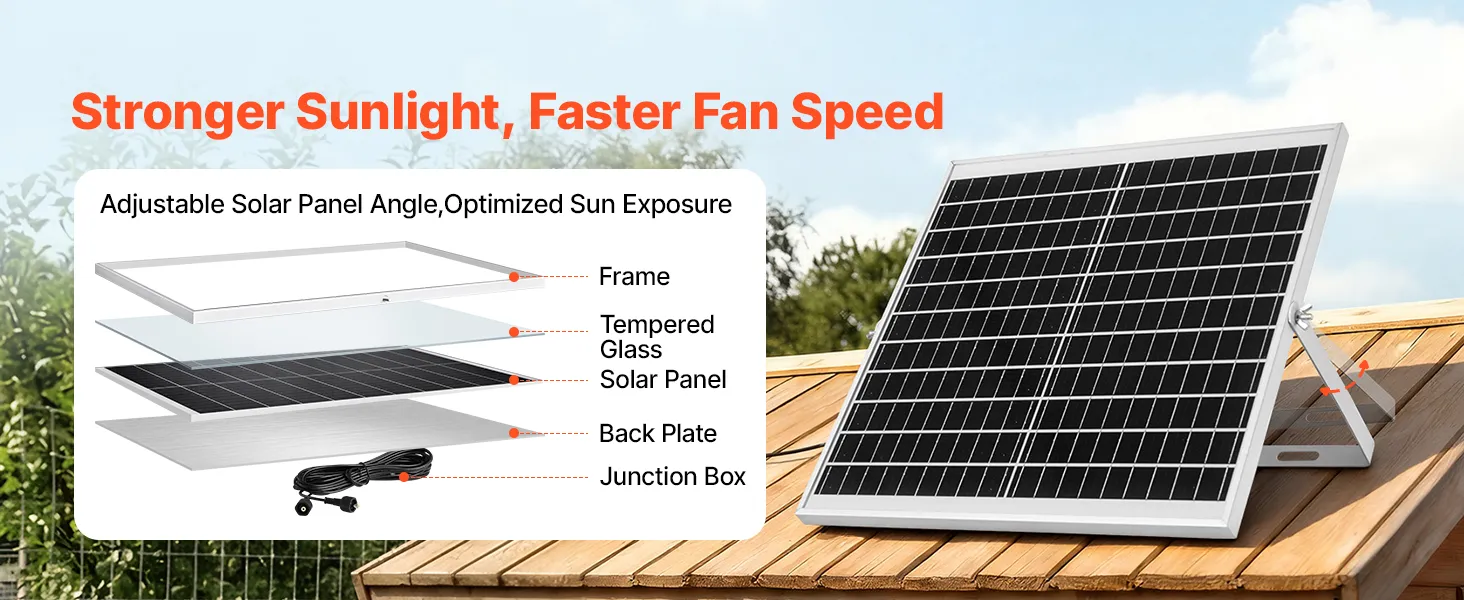 Stronger Sunlight, Faster Fan Speed

Adjustable Solar Panel Angle,Optimized Sun Exposure

Frame

Tempered Glass

Solar Panel

Back Plate

Junction Box